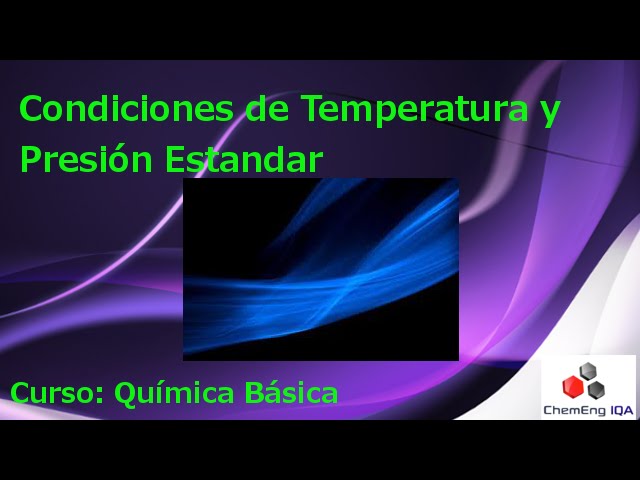 Condiciones de Temperatura y Presión Estandar

Curso: Química Básica

ChemEng IQA